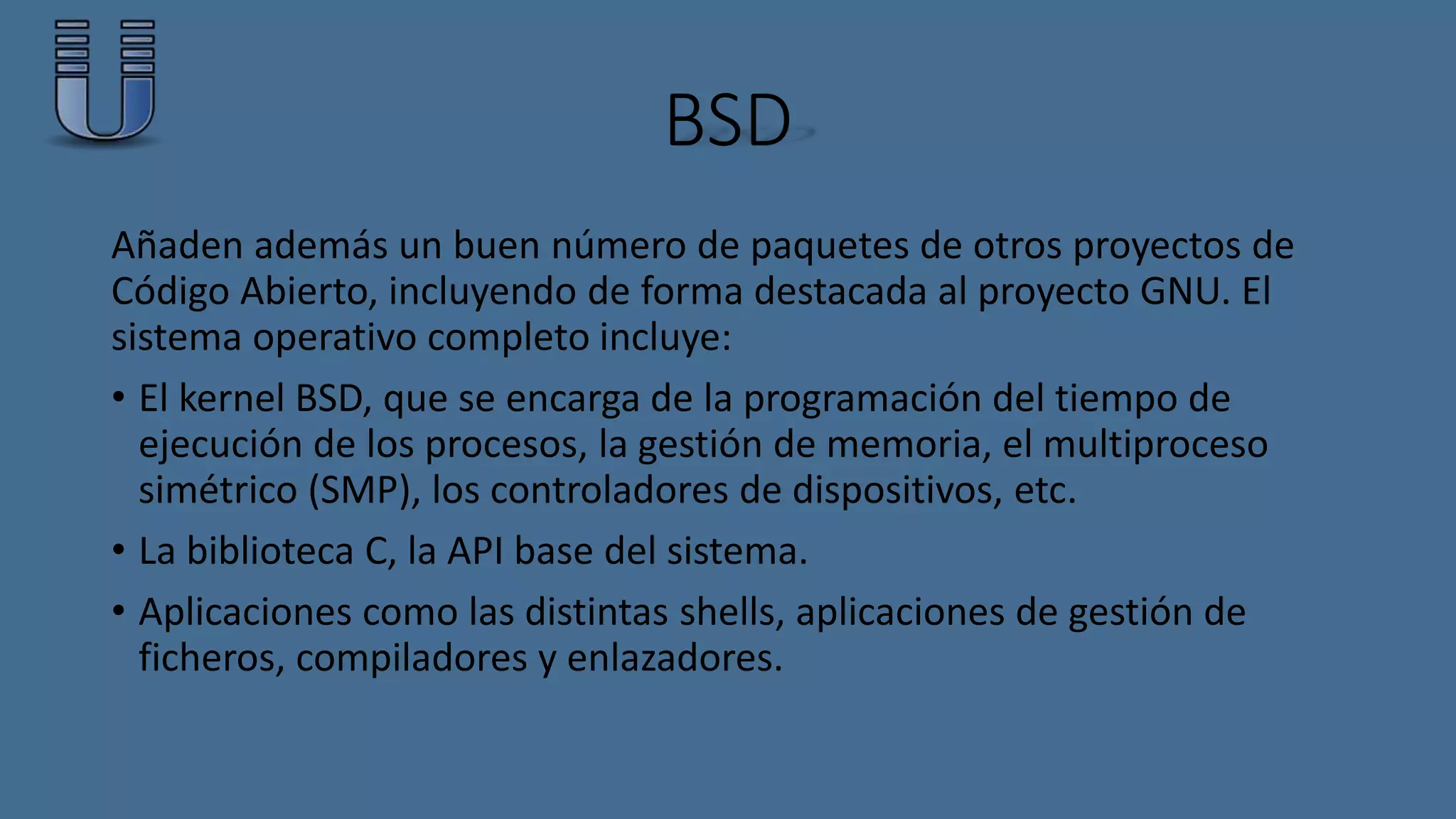 BSD

Añaden además un buen número de paquetes de otros proyectos de Código Abierto, incluyendo de forma destacada al proyecto GNU. El sistema operativo completo incluye:

• El kernel BSD, que se encarga de la programación del tiempo de ejecución de los procesos, la gestión de memoria, el multiproceso simétrico (SMP), los controladores de dispositivos, etc.
• La biblioteca C, la API base del sistema.
• Aplicaciones como las distintas shells, aplicaciones de gestión de ficheros, compiladores y enlazadores.